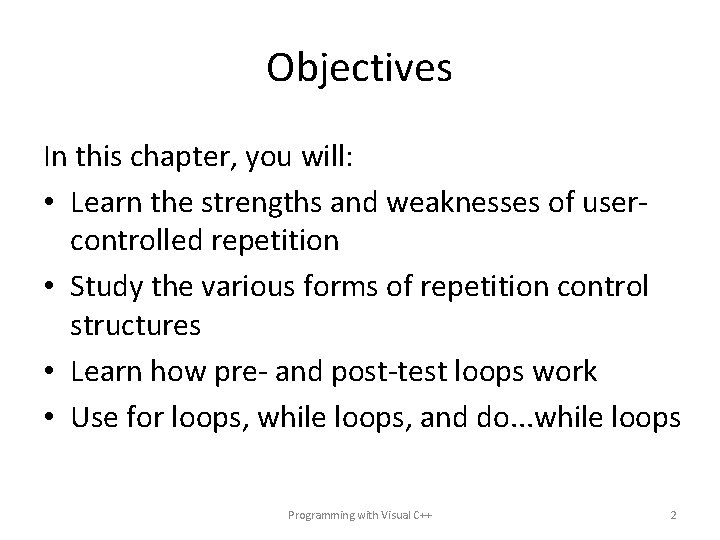 Objectives

In this chapter, you will:

• Learn the strengths and weaknesses of user-controlled repetition
• Study the various forms of repetition control structures
• Learn how pre- and post-test loops work
• Use for loops, while loops, and do...while loops

Programming with Visual C++

2